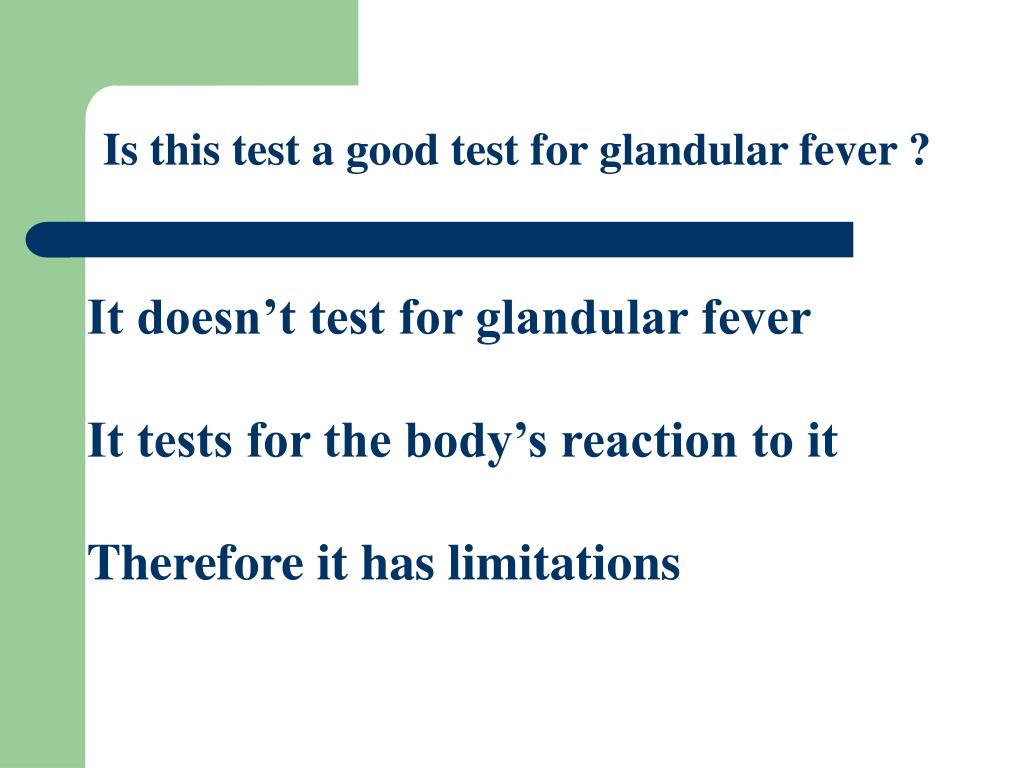 Is this test a good test for glandular fever ?

It doesn’t test for glandular fever

It tests for the body’s reaction to it

Therefore it has limitations